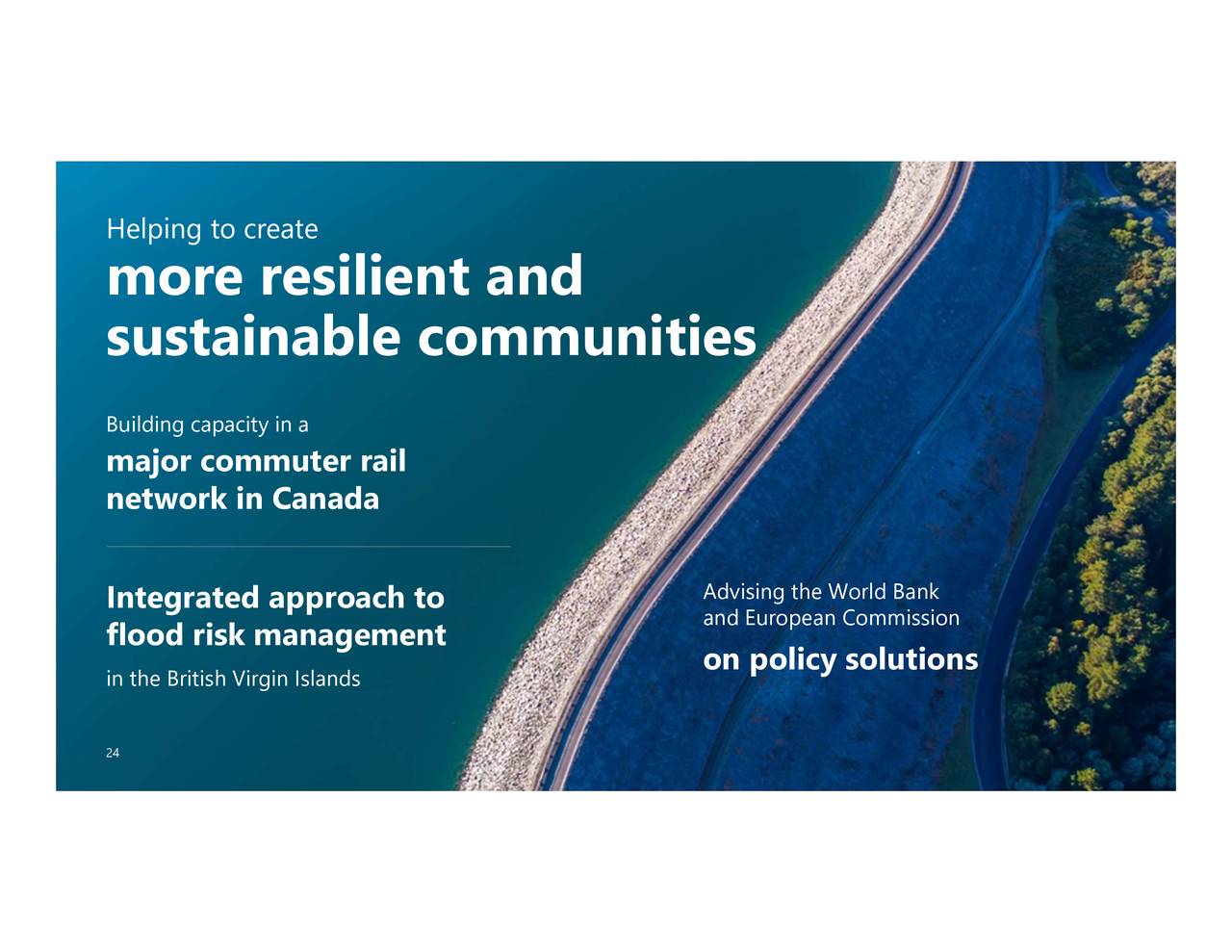 Helping to create
more resilient and sustainable communities

Building capacity in a
major commuter rail network in Canada

Integrated approach to flood risk management
in the British Virgin Islands

Advising the World Bank and European Commission
on policy solutions

24